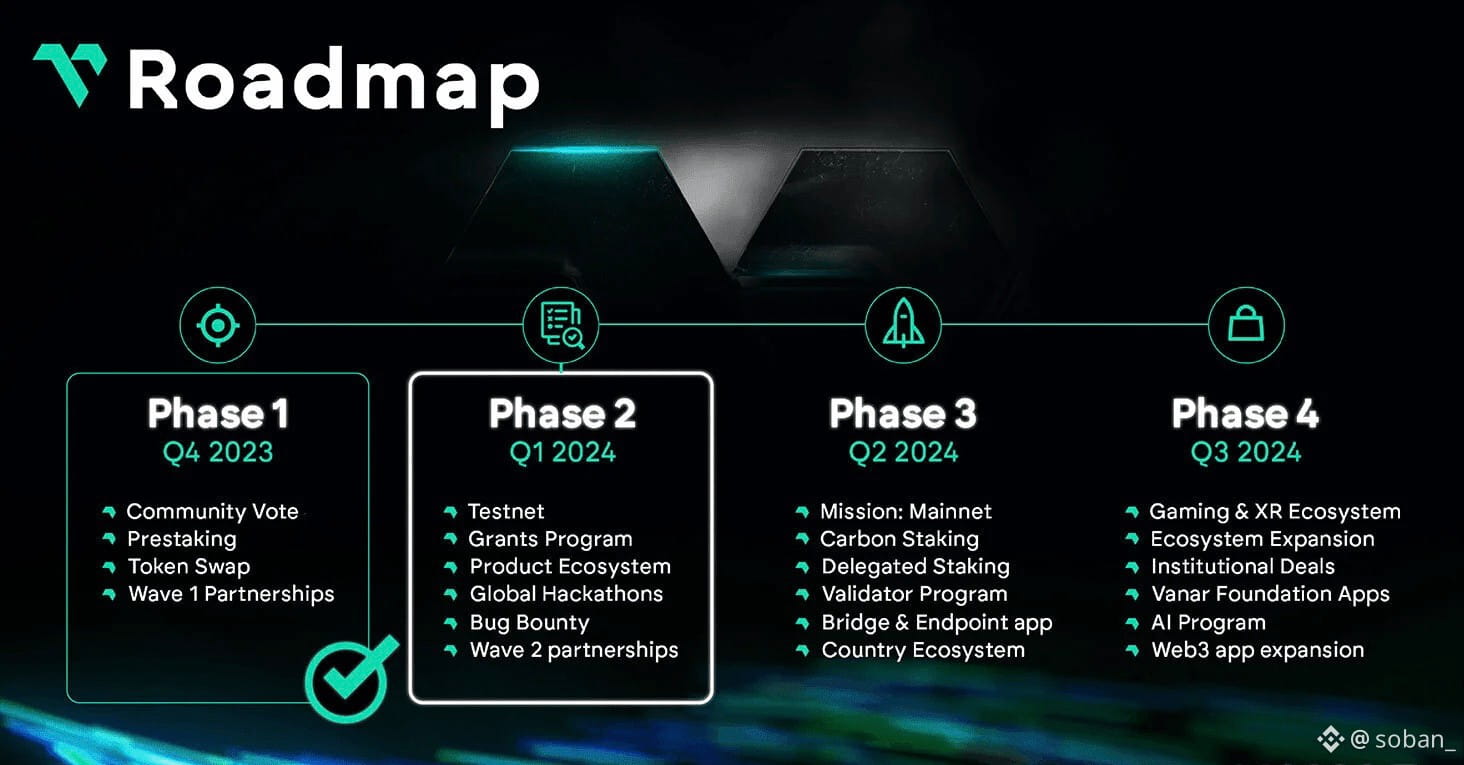 Roadmap

Phase 1
Q4 2023

Community Vote
Prestaking
Token Swap
Wave 1 Partnerships

Phase 2
Q1 2024

Testnet
Grants Program
Product Ecosystem
Global Hackathons
Bug Bounty
Wave 2 partnerships

Phase 3
Q2 2024

Mission: Mainnet
Carbon Staking
Delegated Staking
Validator Program
Bridge & Endpoint app
Country Ecosystem

Phase 4
Q3 2024

Gaming & XR Ecosystem
Ecosystem Expansion
Institutional Deals
Vanar Foundation Apps
AI Program
Web3 app expansion

@ soban_